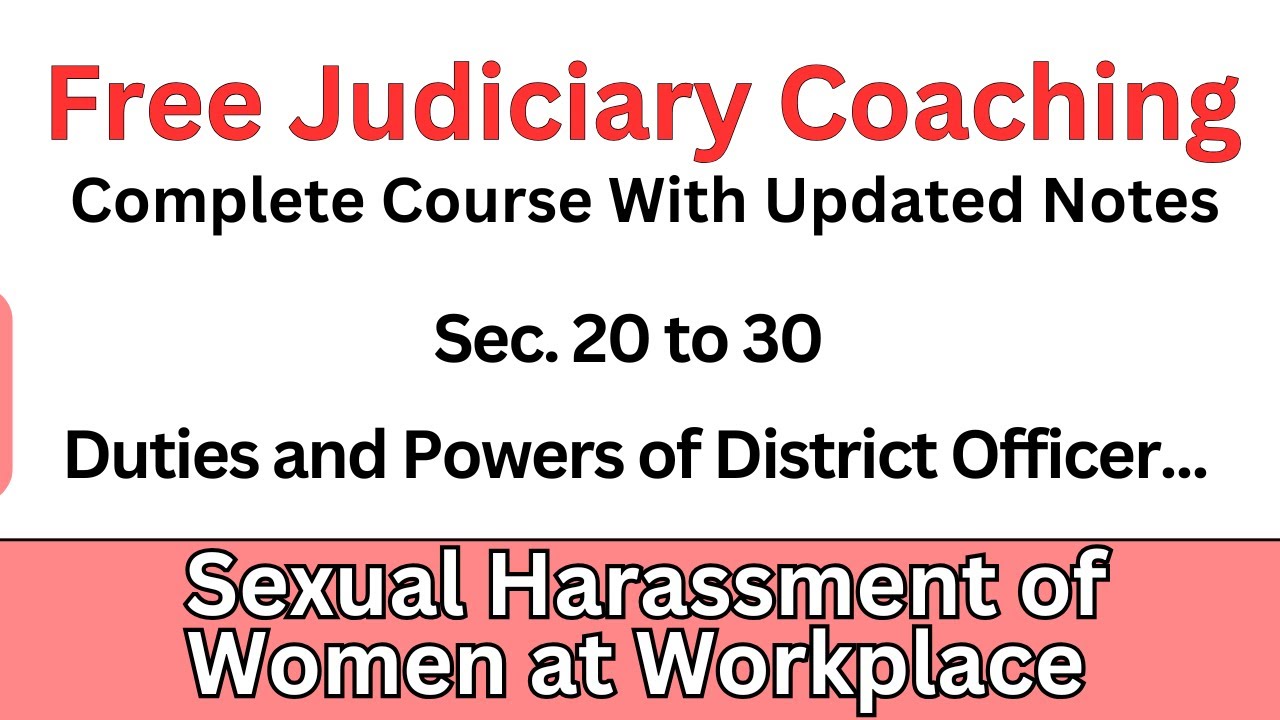 Free Judiciary Coaching

Complete Course With Updated Notes

Sec. 20 to 30

Duties and Powers of District Officer...

Sexual Harassment of Women at Workplace